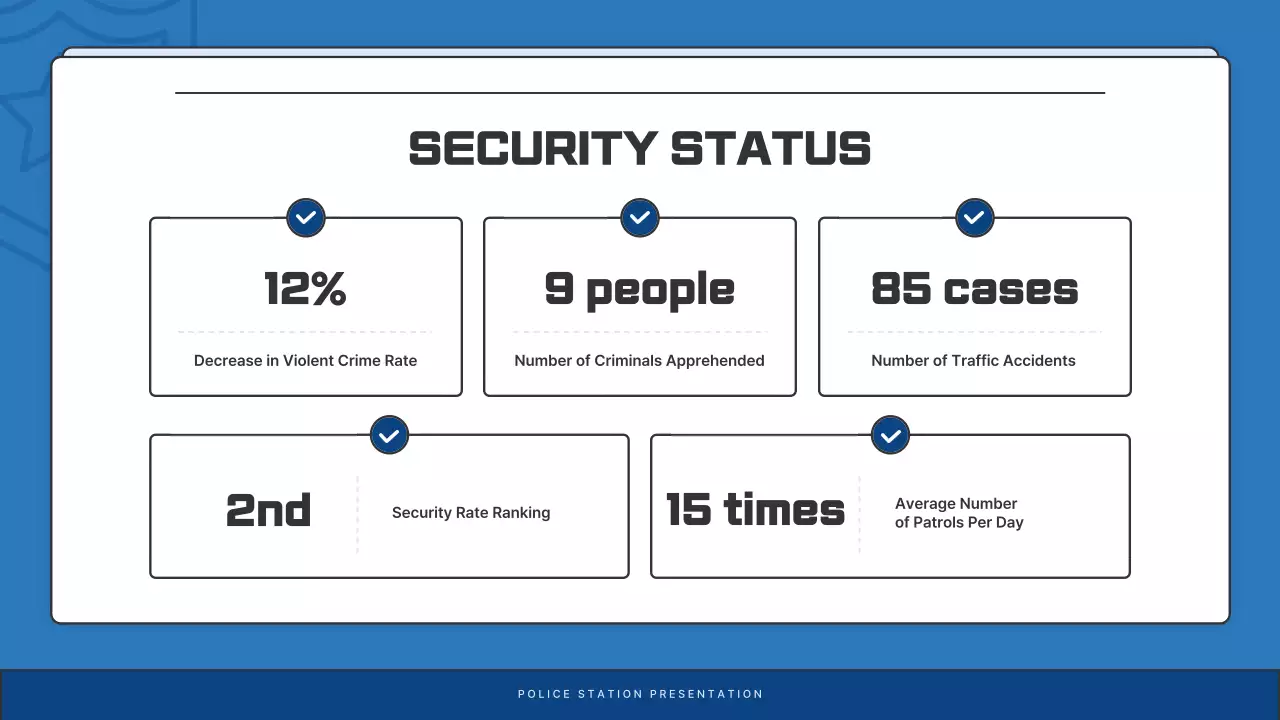 SECURITY STATUS

12%

Decrease in Violent Crime Rate

9 people

Number of Criminals Apprehended

85 cases

Number of Traffic Accidents

2nd

Security Rate Ranking

15 times

Average Number of Patrols Per Day

POLICE STATION PRESENTATION